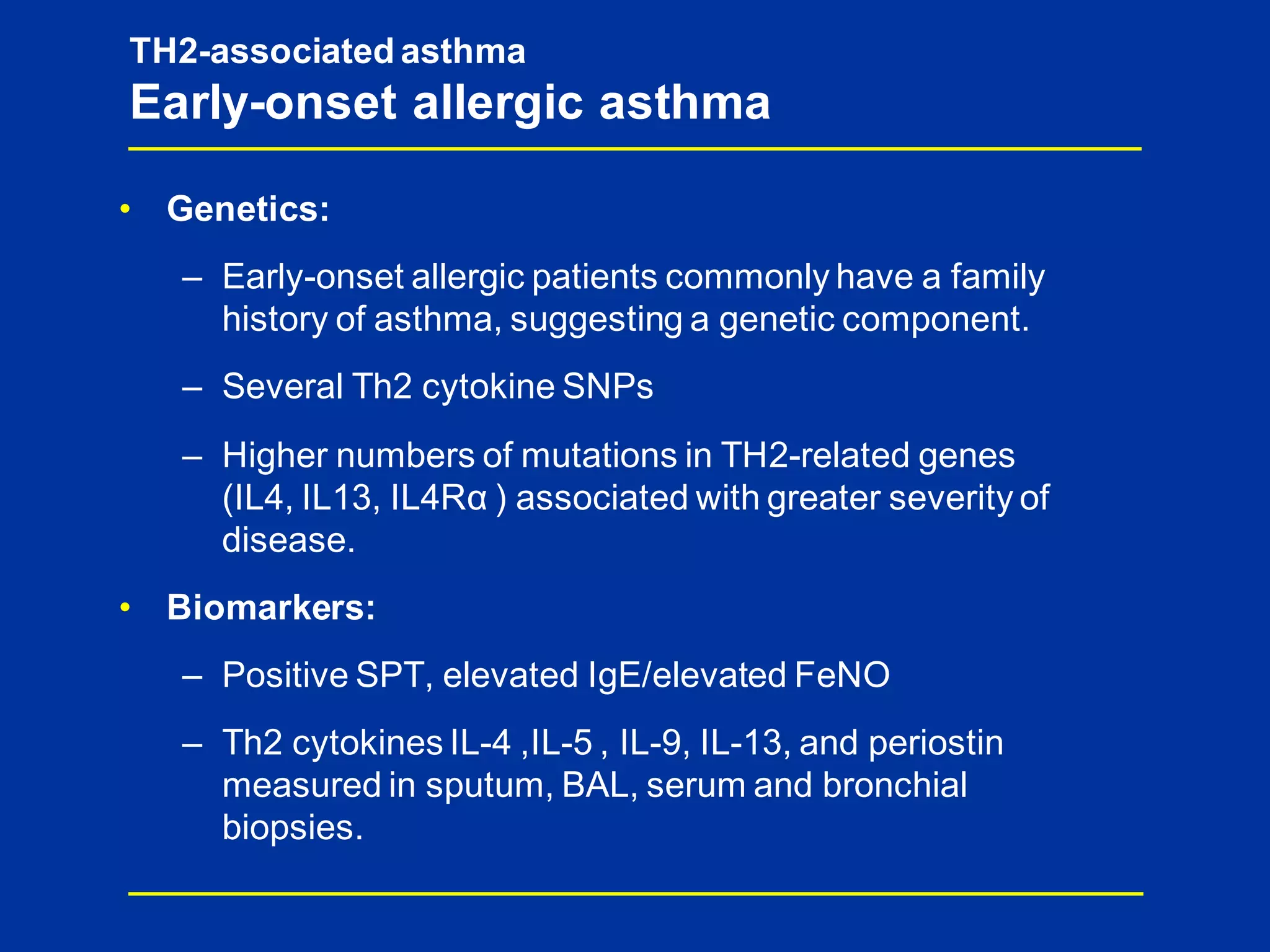 TH2-associated asthma
Early-onset allergic asthma

• Genetics:

– Early-onset allergic patients commonly have a family history of asthma, suggesting a genetic component.

– Several Th2 cytokine SNPs

– Higher numbers of mutations in TH2-related genes (IL4, IL13, IL4Rα ) associated with greater severity of disease.

• Biomarkers:

– Positive SPT, elevated IgE/elevated FeNO

– Th2 cytokines IL-4 ,IL-5 , IL-9, IL-13, and periostin measured in sputum, BAL, serum and bronchial biopsies.